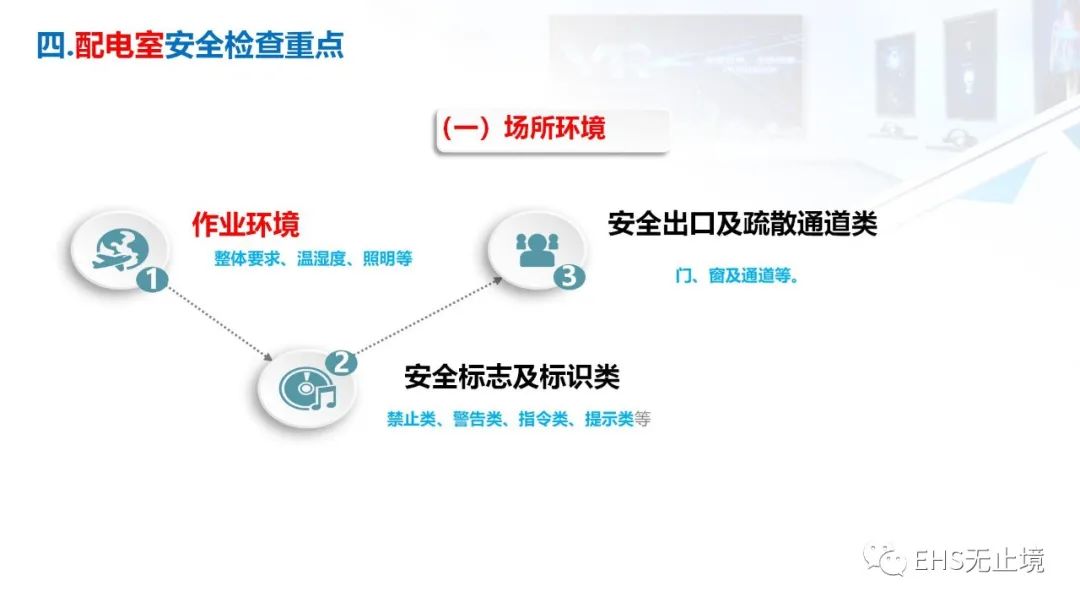 四.配电室安全检查重点

（一）场所环境

1
作业环境
整体要求、温湿度、照明等

2
安全标志及标识类
禁止类、警告类、指令类、提示类等

3
安全出口及疏散通道类
门、窗及通道等。

EHS无止境